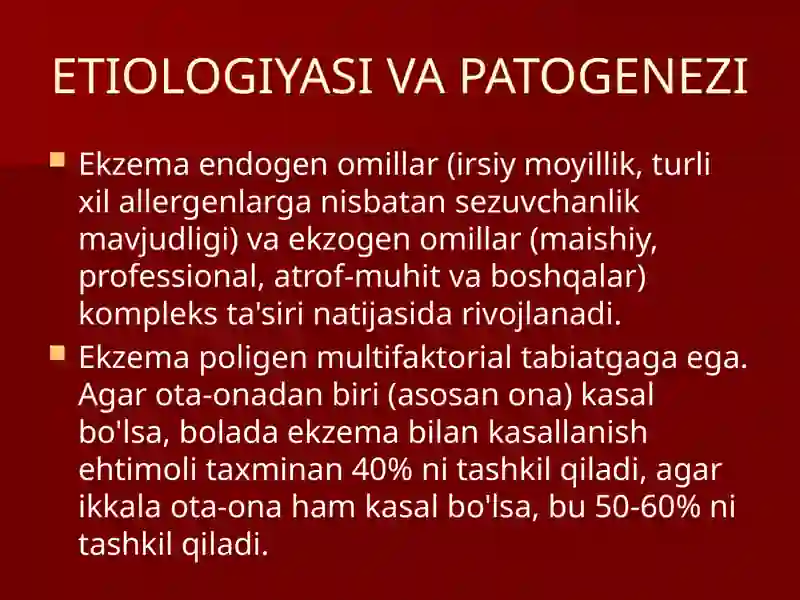 ETIOLOGIYASI VA PATOGENEZI

Ekzema endogen omillar (irsiy moyillik, turli xil allergenlarga nisbatan sezuvchanlik mavjudligi) va ekzogen omillar (maishiy, professional, atrof-muhit va boshqalar) kompleks ta'siri natijasida rivojlanadi.

Ekzema poligen multifaktorial tabiatgaga ega. Agar ota-onadan biri (asosan ona) kasal bo'lsa, bolada ekzema bilan kasallanish ehtimoli taxminan 40% ni tashkil qiladi, agar ikkala ota-ona ham kasal bo'lsa, bu 50-60% ni tashkil qiladi.